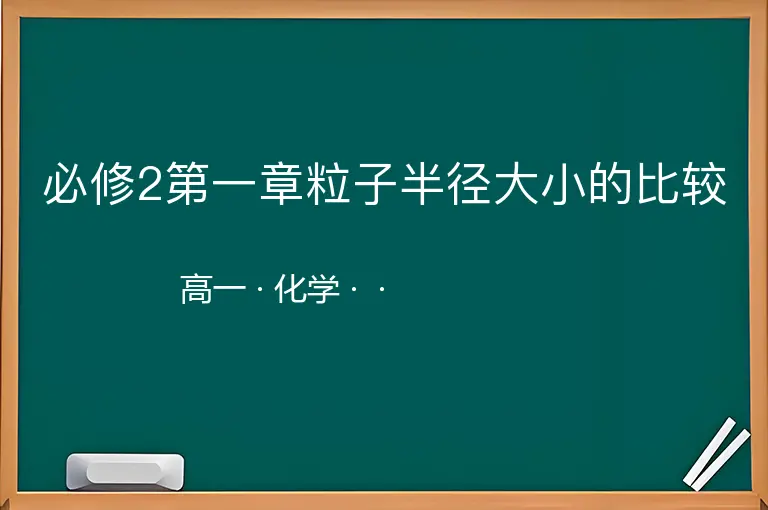 必修2第一章粒子半径大小的比较

高一 · 化学 · ·